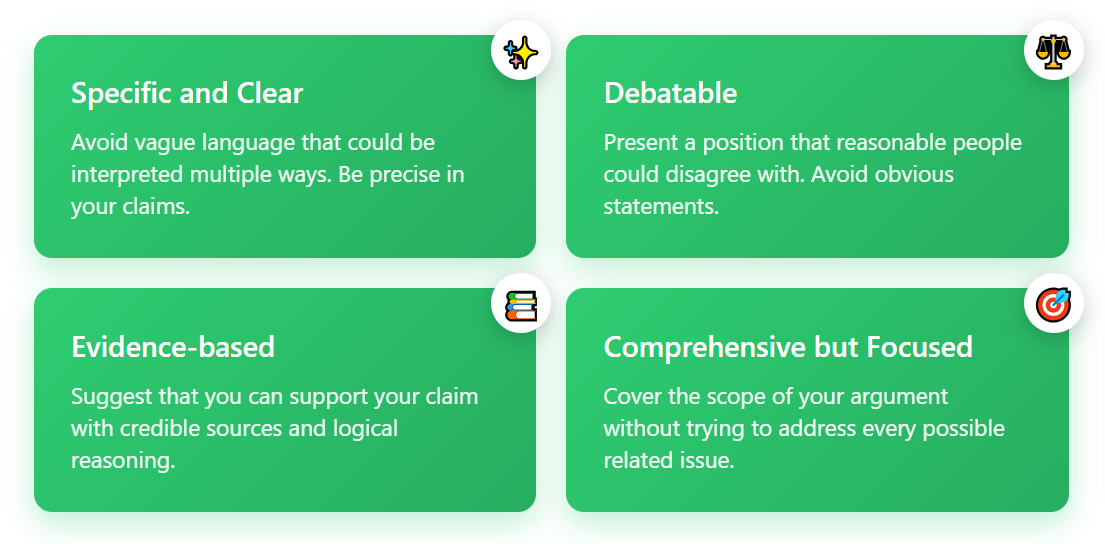 Specific and Clear

Avoid vague language that could be interpreted multiple ways. Be precise in your claims.

Debatable

Present a position that reasonable people could disagree with. Avoid obvious statements.

Evidence-based

Suggest that you can support your claim with credible sources and logical reasoning.

Comprehensive but Focused

Cover the scope of your argument without trying to address every possible related issue.